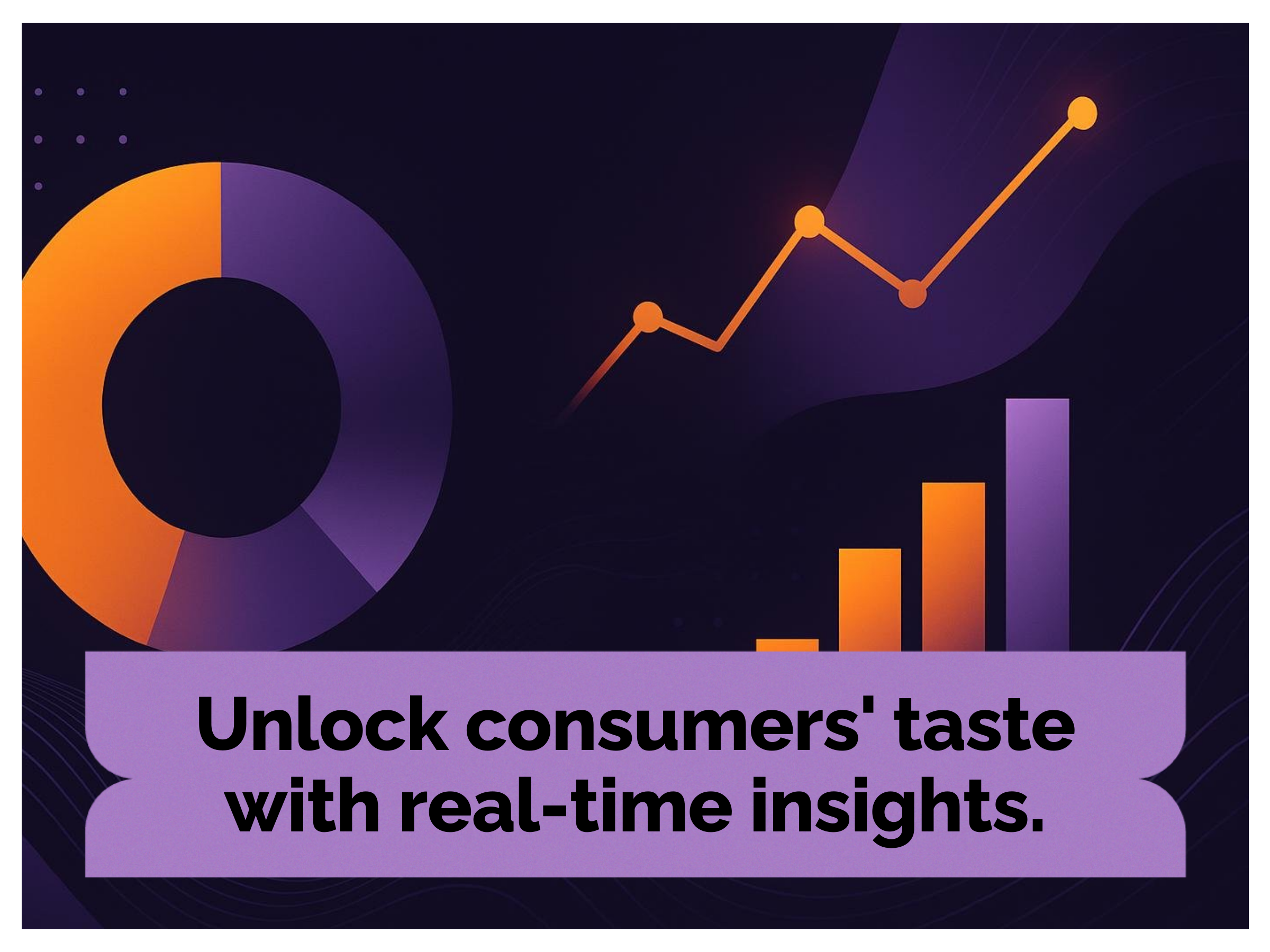 Unlock consumers' taste with real-time insights.